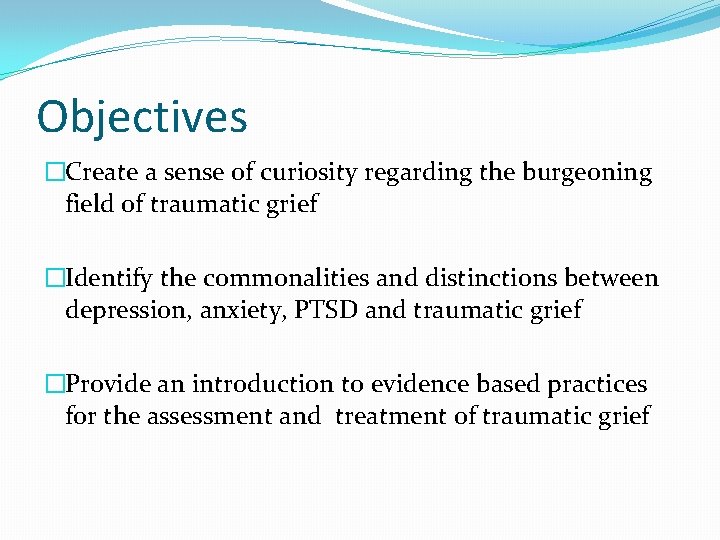 Objectives

□Create a sense of curiosity regarding the burgeoning field of traumatic grief

□Identify the commonalities and distinctions between depression, anxiety, PTSD and traumatic grief

□Provide an introduction to evidence based practices for the assessment and treatment of traumatic grief